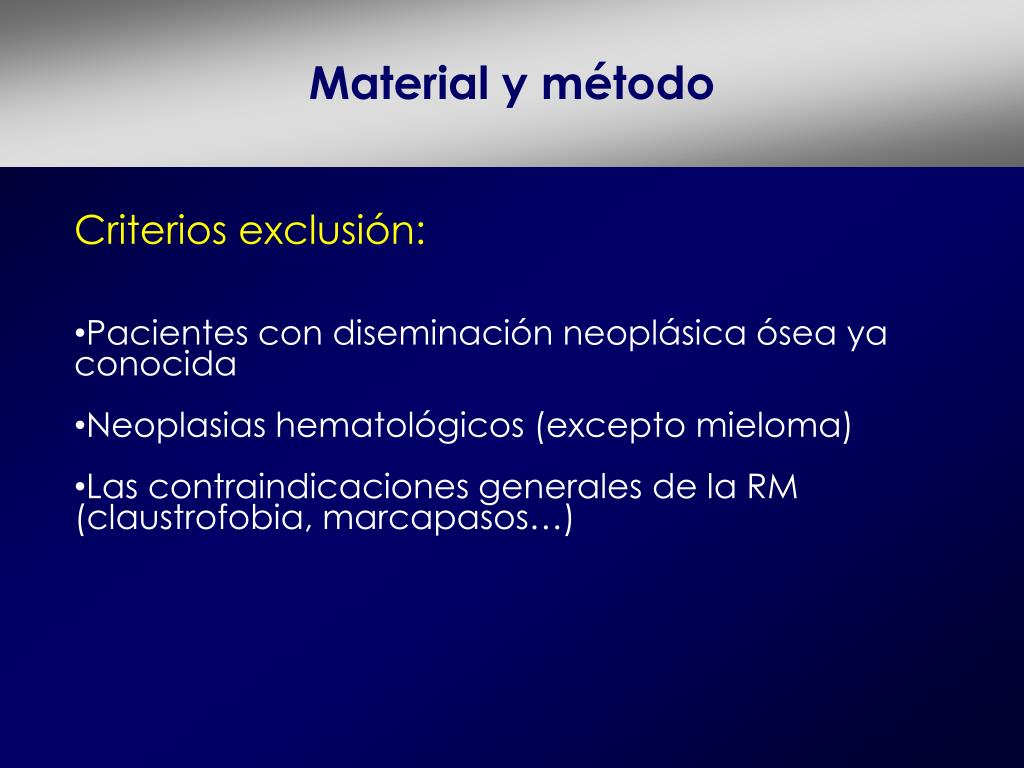 Material y método

Criterios exclusión:

•Pacientes con diseminación neoplásica ósea ya conocida

•Neoplasias hematológicos (excepto mieloma)

•Las contraindicaciones generales de la RM (claustrofobia, marcapasos…)